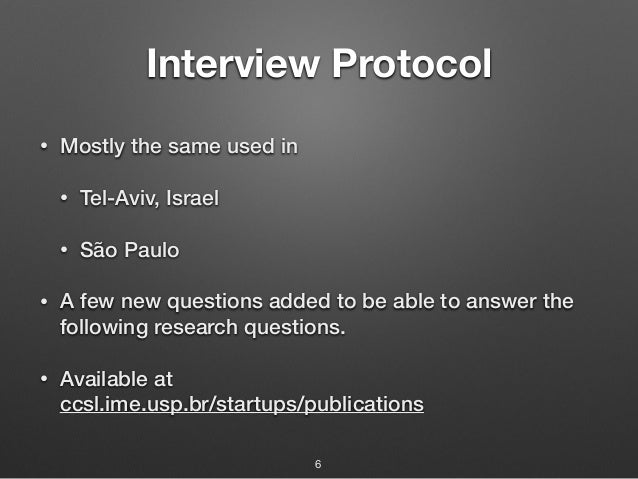 Interview Protocol

• Mostly the same used in

• Tel-Aviv, Israel

• São Paulo

• A few new questions added to be able to answer the following research questions.

• Available at ccsl.ime.usp.br/startups/publications

6